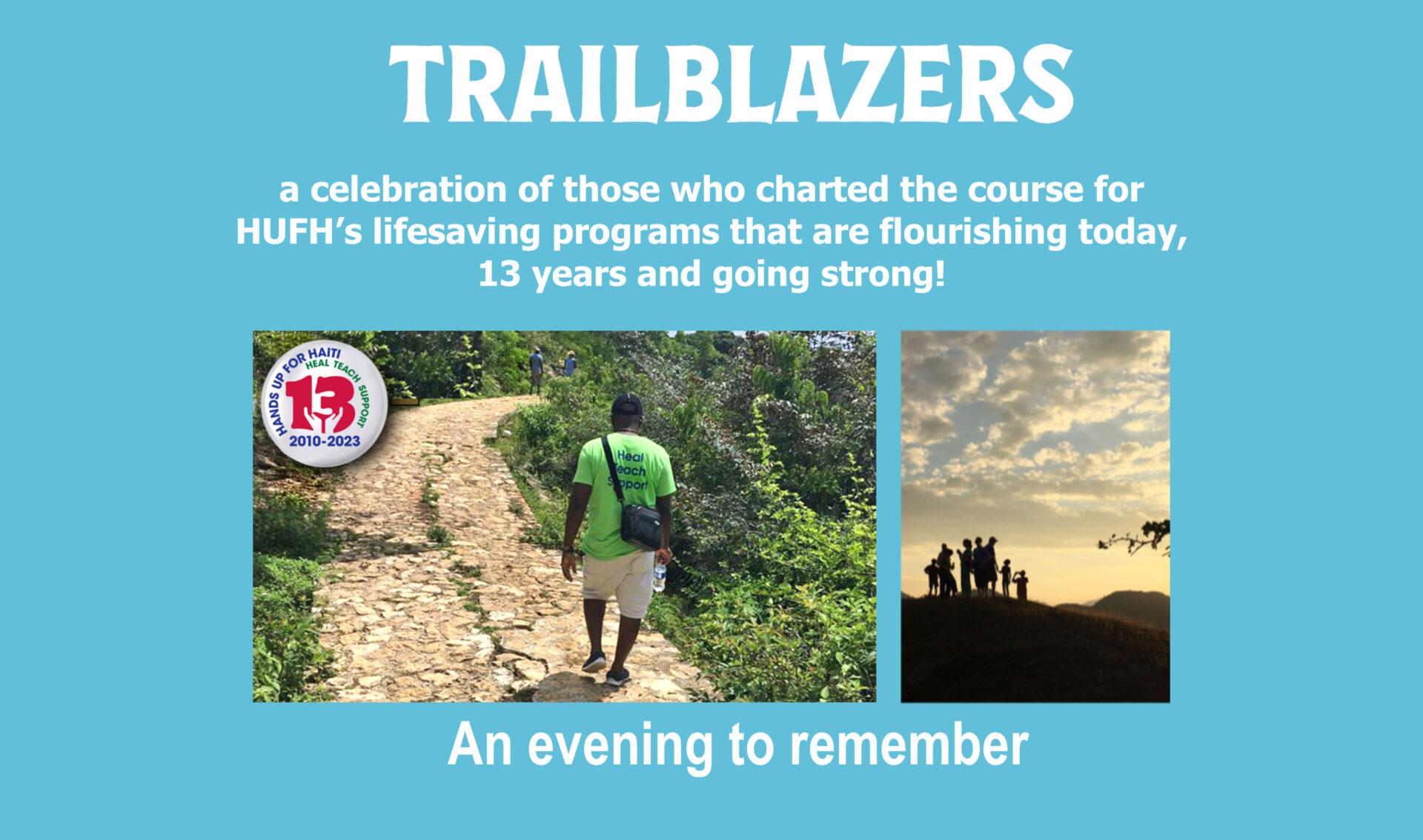 TRAILBLAZERS

a celebration of those who charted the course for HUFH's lifesaving programs that are flourishing today, 13 years and going strong!

HANDS UP FOR HAITI
HEAL TEACH SUPPORT
13
2010-2023

Heal
Teach
Support

An evening to remember